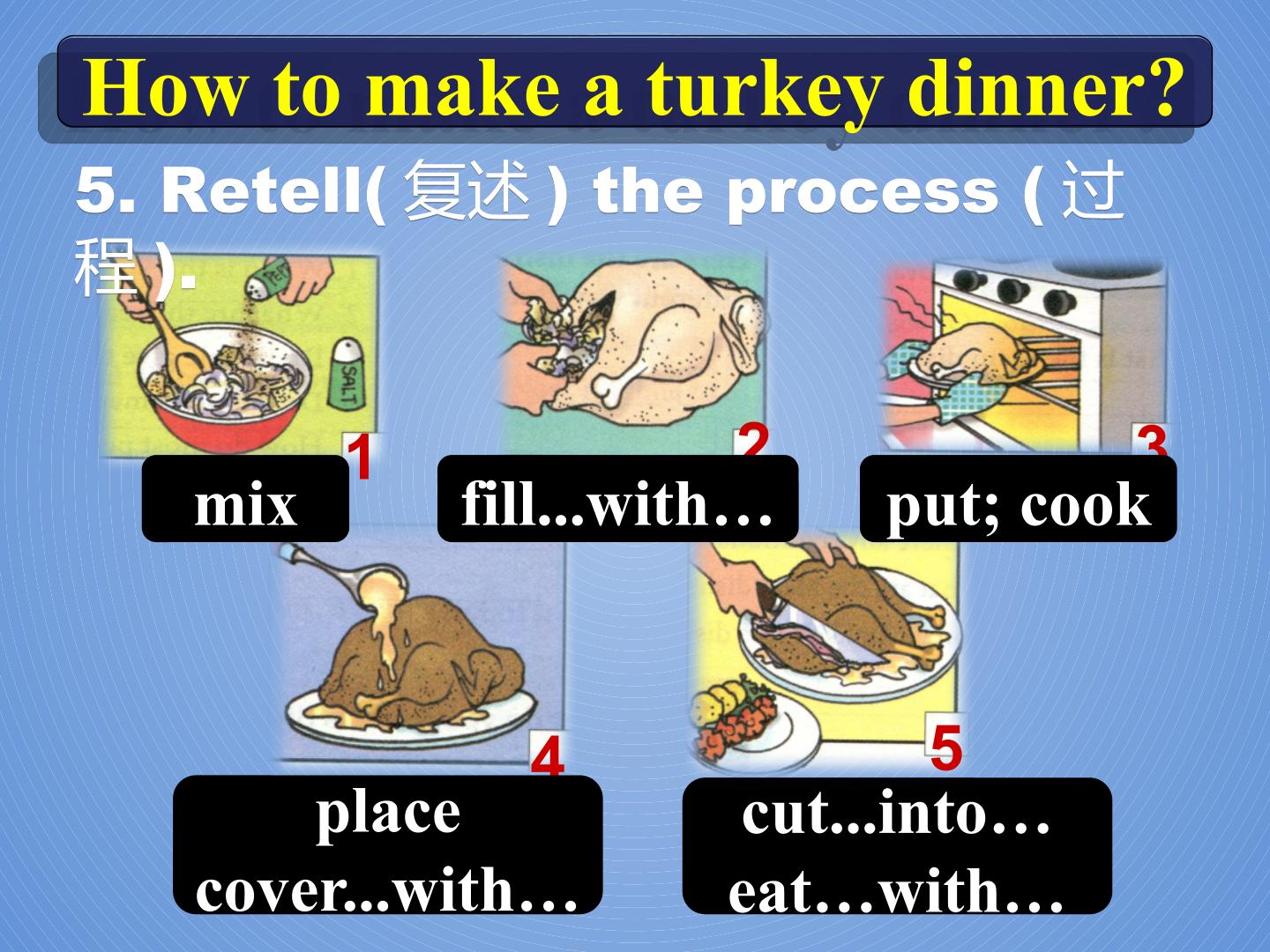 How to make a turkey dinner?

5. Retell(复述) the process (过程).

1

mix

2

fill...with…

3

put; cook

4

place
cover...with…

5

cut...into…
eat…with…